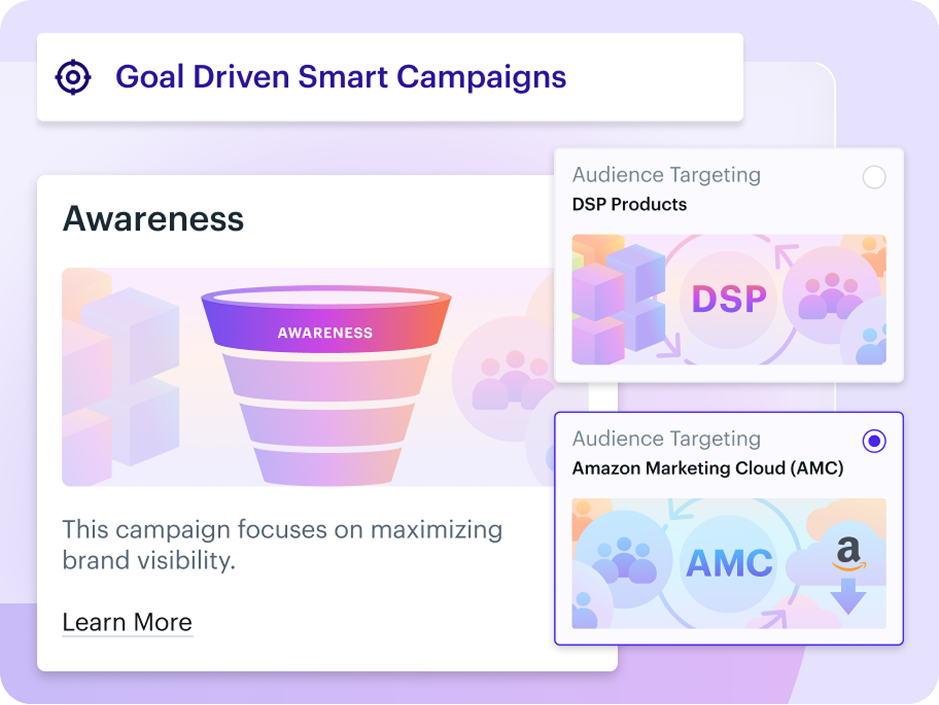 Goal Driven Smart Campaigns

Awareness

AWARENESS

This campaign focuses on maximizing brand visibility.

Learn More

Audience Targeting
DSP Products

DSP

Audience Targeting
Amazon Marketing Cloud (AMC)

AMC

a